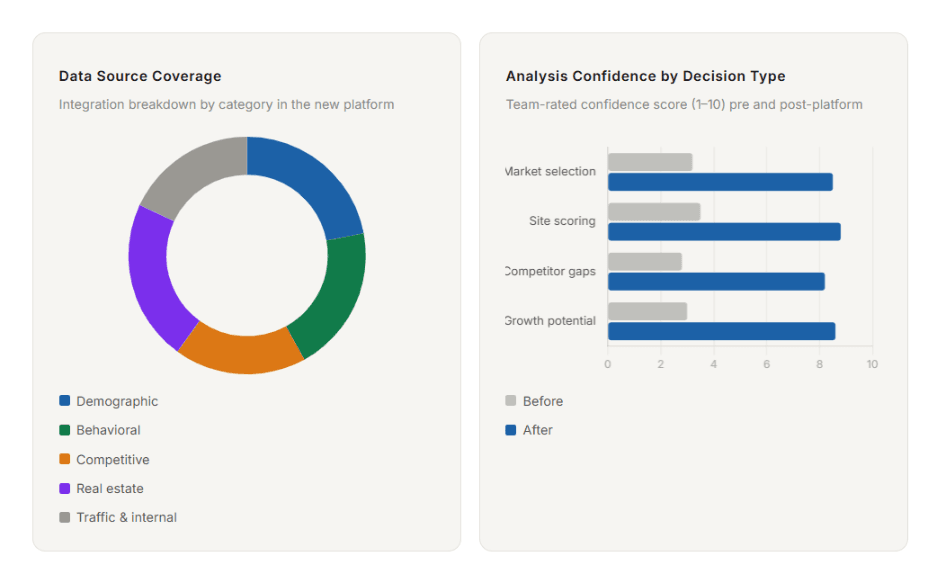 Data Source Coverage

Integration breakdown by category in the new platform

Demographic

Behavioral

Competitive

Real estate

Traffic & internal

Analysis Confidence by Decision Type

Team-rated confidence score (1–10) pre and post-platform

Market selection

Site scoring

Competitor gaps

Growth potential

0 2 4 6 8 10

Before

After